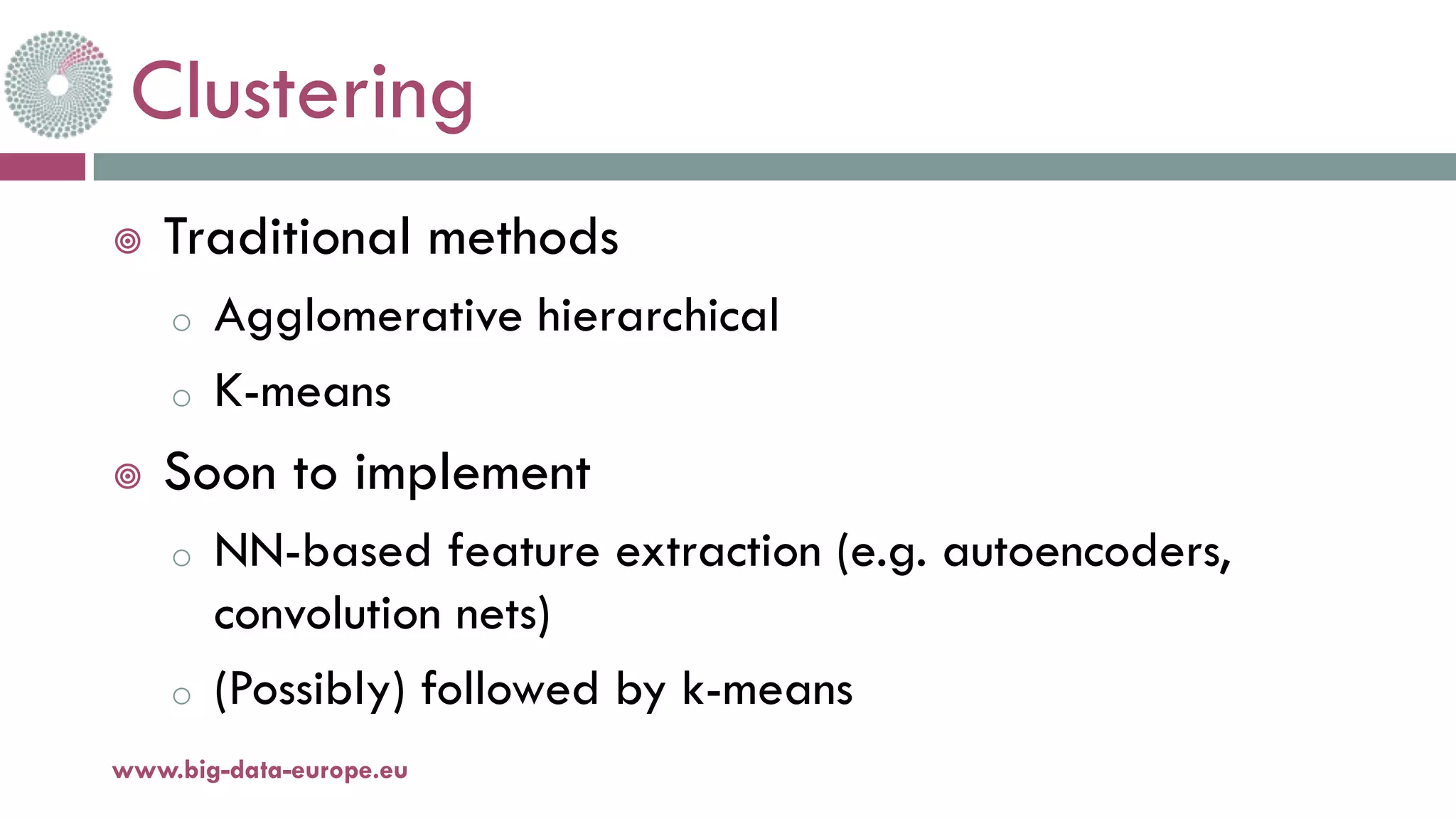 Clustering

Traditional methods

Agglomerative hierarchical

K-means

Soon to implement

NN-based feature extraction (e.g. autoencoders, convolution nets)

(Possibly) followed by k-means

www.big-data-europe.eu